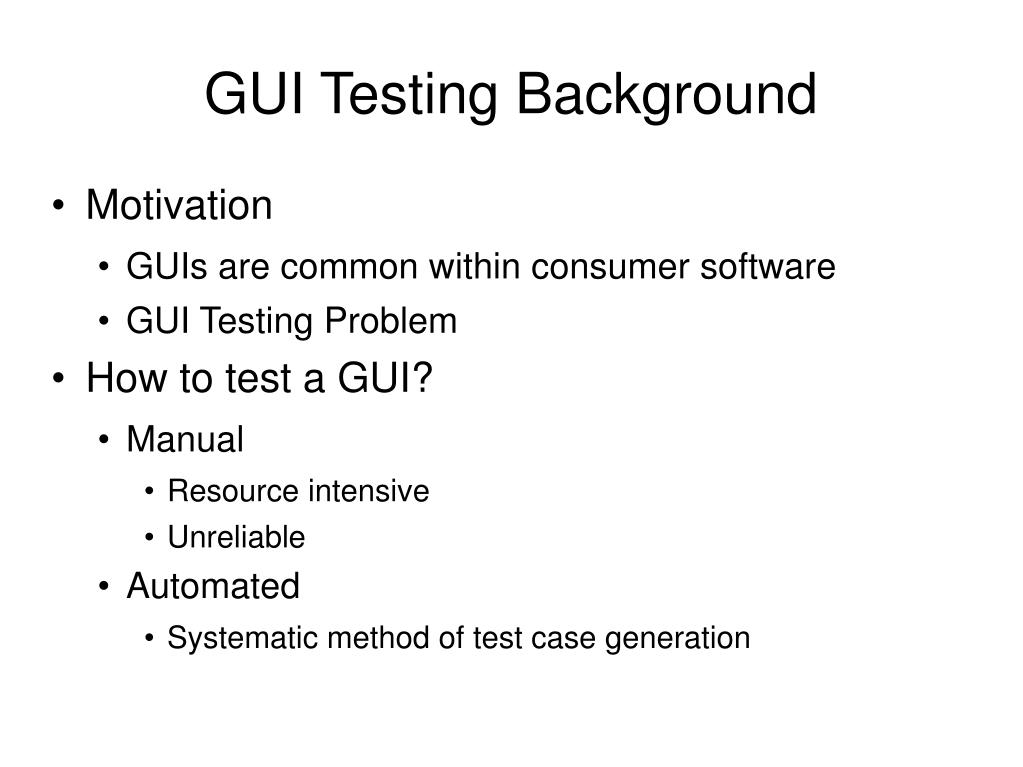 GUI Testing Background

• Motivation
  • GUIs are common within consumer software
  • GUI Testing Problem
• How to test a GUI?
  • Manual
    • Resource intensive
    • Unreliable
  • Automated
    • Systematic method of test case generation